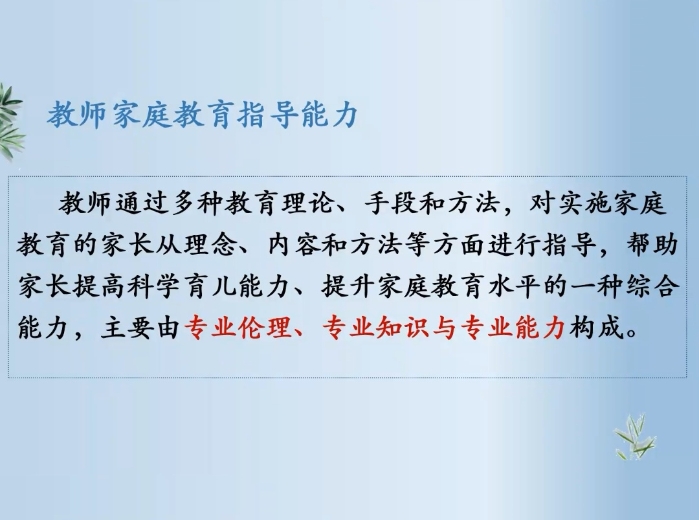 教师家庭教育指导能力

教师通过多种教育理论、手段和方法，对实施家庭教育的家长从理念、内容和方法等方面进行指导，帮助家长提高科学育儿能力、提升家庭教育水平的一种综合能力，主要由专业伦理、专业知识与专业能力构成。